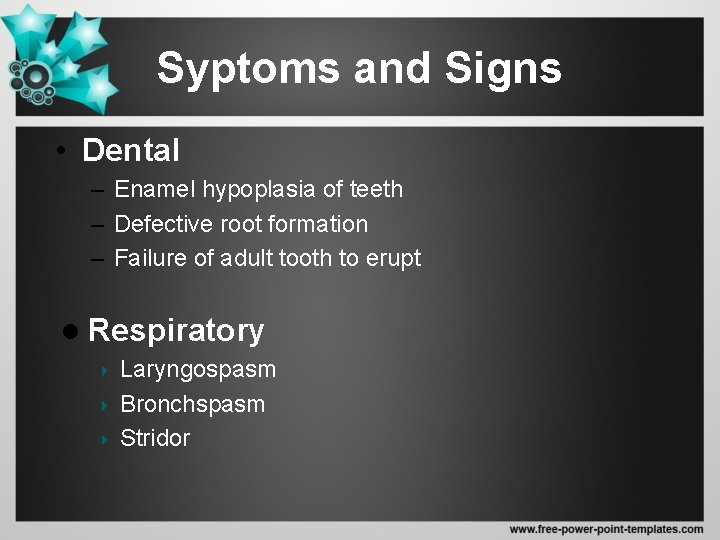 Syptoms and Signs

• Dental
  – Enamel hypoplasia of teeth
  – Defective root formation
  – Failure of adult tooth to erupt

● Respiratory
  ‣ Laryngospasm
  ‣ Bronchspasm
  ‣ Stridor

www.free-power-point-templates.com